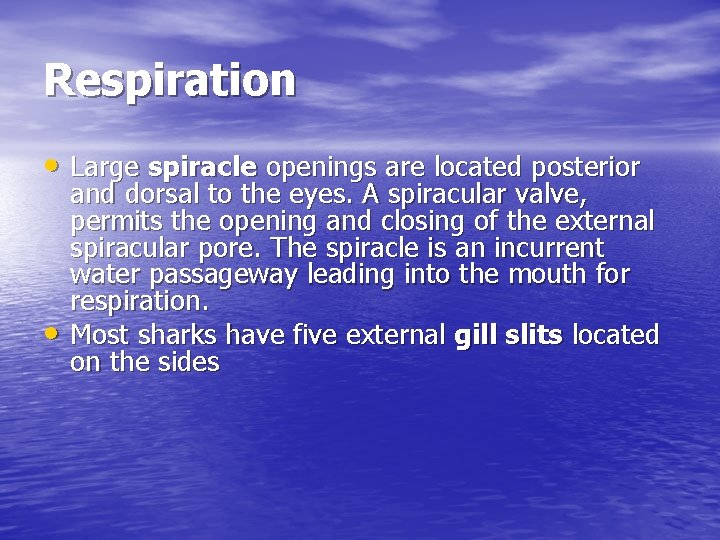 Respiration

• Large spiracle openings are located posterior and dorsal to the eyes. A spiracular valve, permits the opening and closing of the external spiracular pore. The spiracle is an incurrent water passageway leading into the mouth for respiration.
• Most sharks have five external gill slits located on the sides